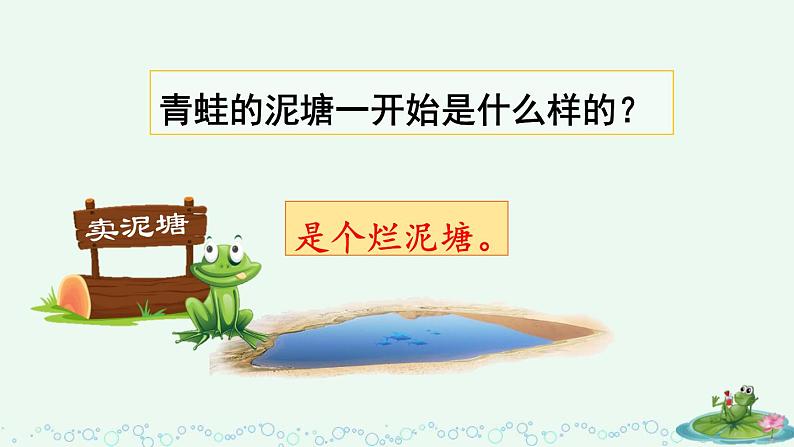 青蛙的泥塘一开始是什么样的？

卖泥塘

是个烂泥塘。